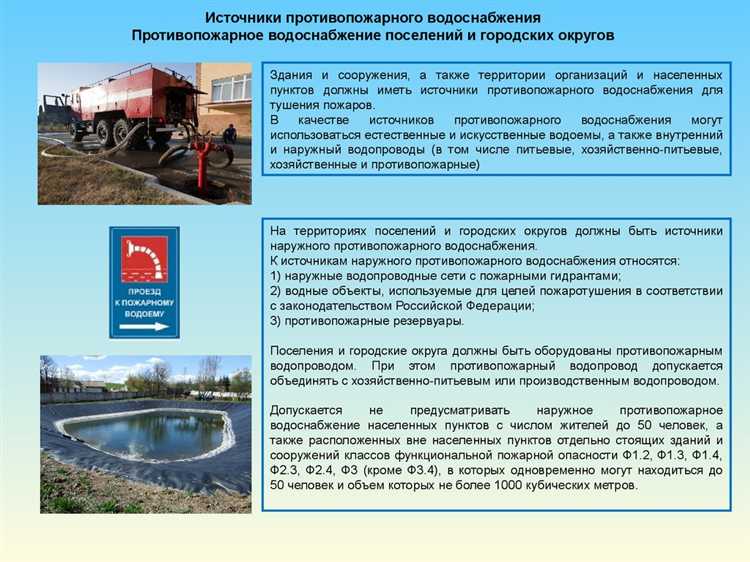 Источники противопожарного водоснабжения
Противопожарное водоснабжение поселений и городских округов

Здания и сооружения, а также территории организаций и населенных пунктов должны иметь источники противопожарного водоснабжения для тушения пожаров.
В качестве источников противопожарного водоснабжения могут использоваться естественные и искусственные водоемы, а также внутренний и наружный водопроводы (в том числе питьевые, хозяйственно-питьевые, хозяйственные и противопожарные)

ПРОЕЗД К ПОЖАРНОМУ ВОДОЕМУ

На территориях поселений и городских округов должны быть источники наружного противопожарного водоснабжения.
К источникам наружного противопожарного водоснабжения относятся:
1) наружные водопроводные сети с пожарными гидрантами;
2) водные объекты, используемые для целей пожаротушения в соответствии с законодательством Российской Федерации;
3) противопожарные резервуары.

Поселения и городские округа должны быть оборудованы противопожарным водопроводом. При этом противопожарный водопровод допускается объединять с хозяйственно-питьевым или производственным водопроводом.

Допускается не предусматривать наружное противопожарное водоснабжение населенных пунктов с числом жителей до 50 человек, а также расположенных вне населенных пунктов отдельно стоящих зданий и сооружений классов функциональной пожарной опасности Ф1.2, Ф1.3, Ф1.4, Ф2.3, Ф2.4, Ф3 (кроме Ф3.4), в которых одновременно могут находиться до 50 человек и объем которых не более 1000 кубических метров.